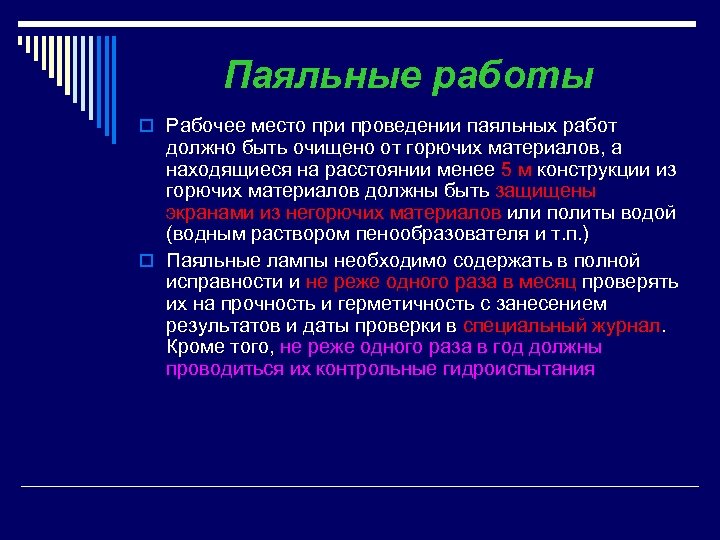 Паяльные работы

Рабочее место при проведении паяльных работ должно быть очищено от горючих материалов, а находящиеся на расстоянии менее 5 м конструкции из горючих материалов должны быть защищены экранами из негорючих материалов или политы водой (водным раствором пенообразователя и т.п.)

Паяльные лампы необходимо содержать в полной исправности и не реже одного раза в месяц проверять их на прочность и герметичность с занесением результатов и даты проверки в специальный журнал. Кроме того, не реже одного раза в год должны проводиться их контрольные гидроиспытания